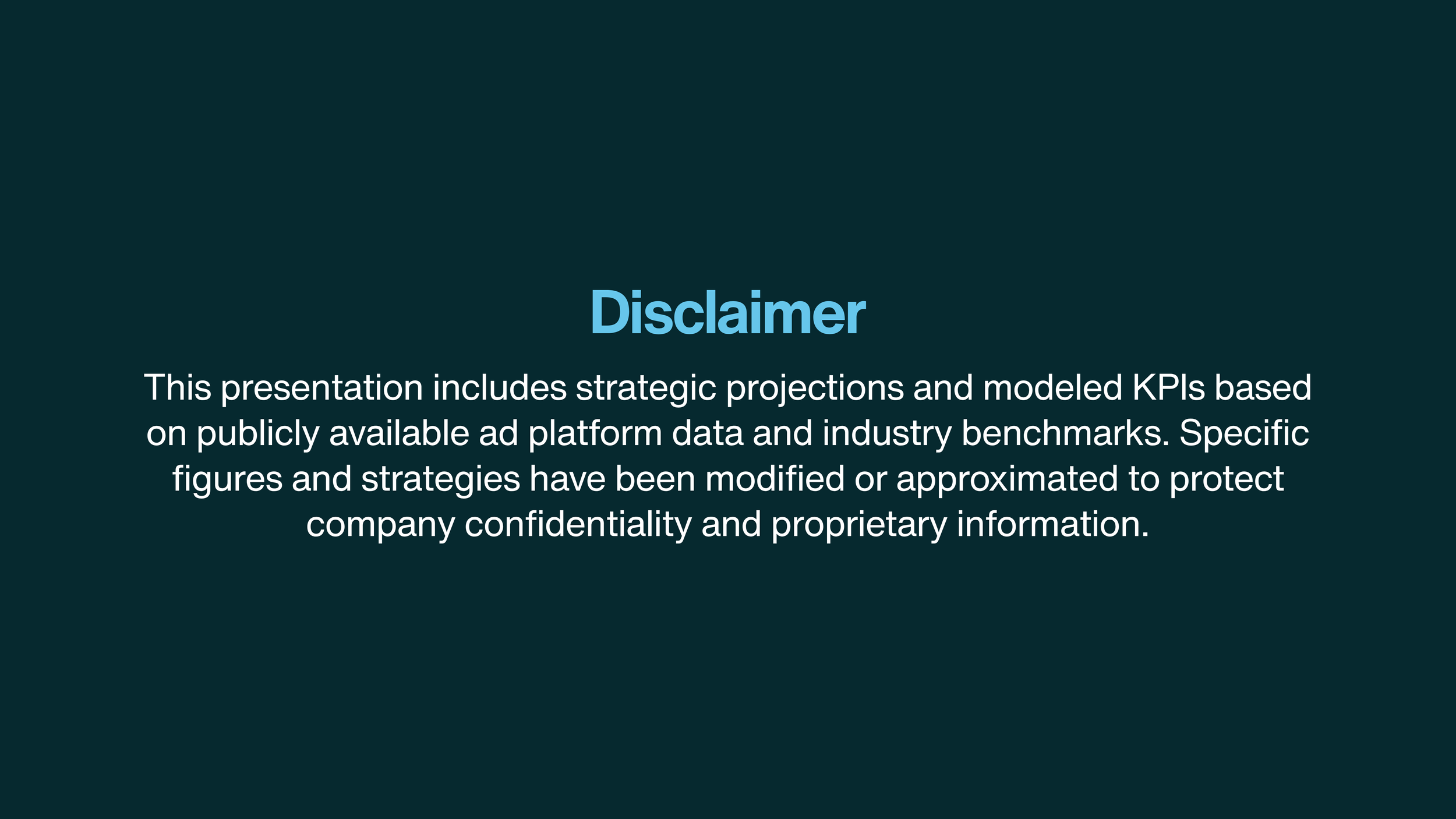 Disclaimer

This presentation includes strategic projections and modeled KPIs based on publicly available ad platform data and industry benchmarks. Specific figures and strategies have been modified or approximated to protect company confidentiality and proprietary information.